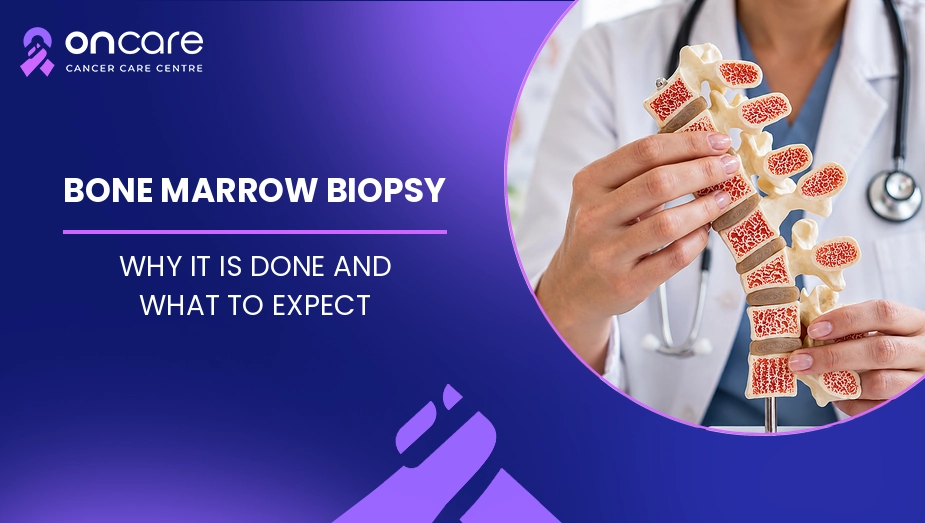 ONCARE
CANCER CARE CENTRE

BONE MARROW BIOPSY

WHY IT IS DONE AND WHAT TO EXPECT